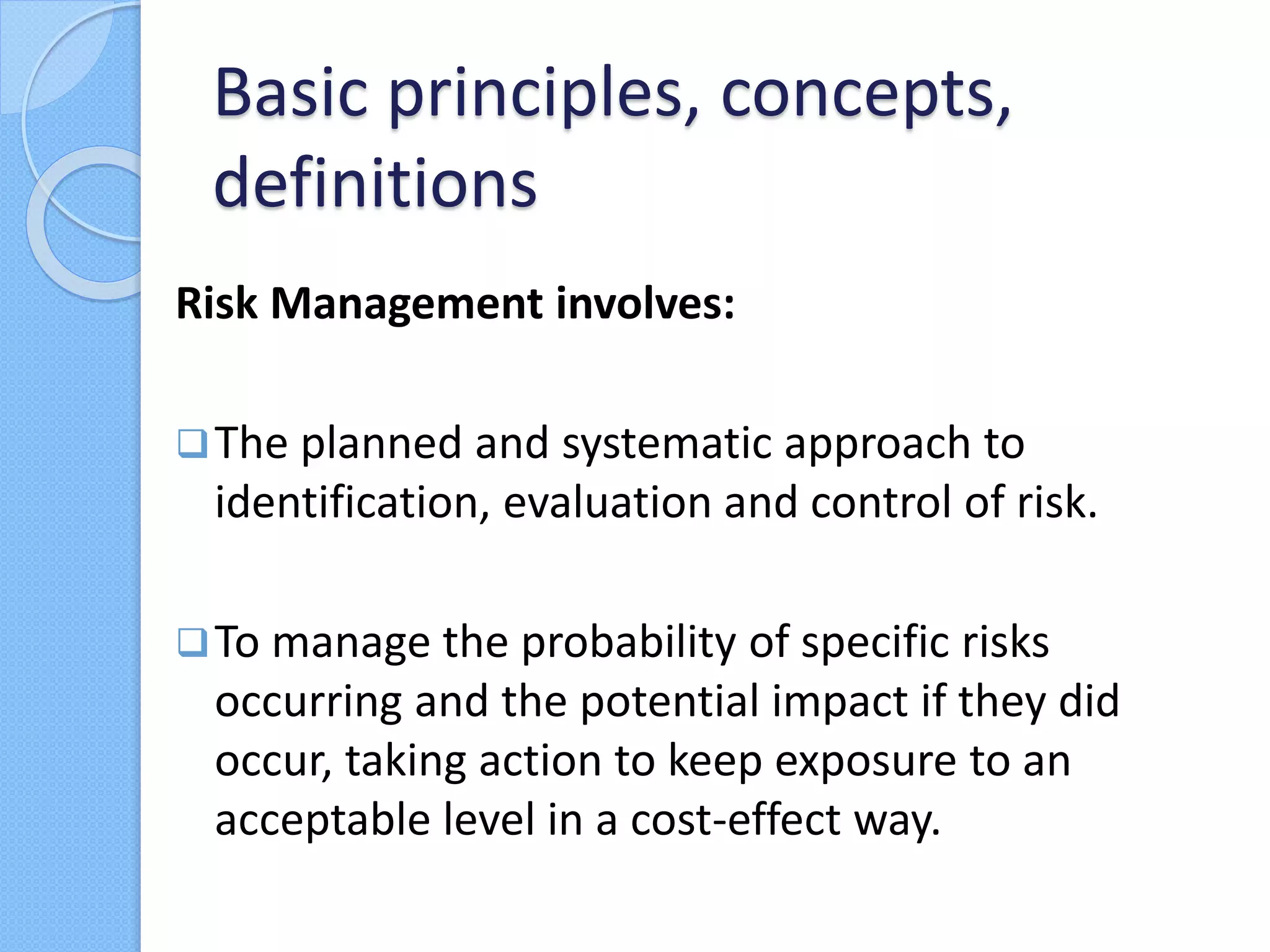 Basic principles, concepts, definitions

Risk Management involves:

❑ The planned and systematic approach to identification, evaluation and control of risk.

❑ To manage the probability of specific risks occurring and the potential impact if they did occur, taking action to keep exposure to an acceptable level in a cost-effect way.